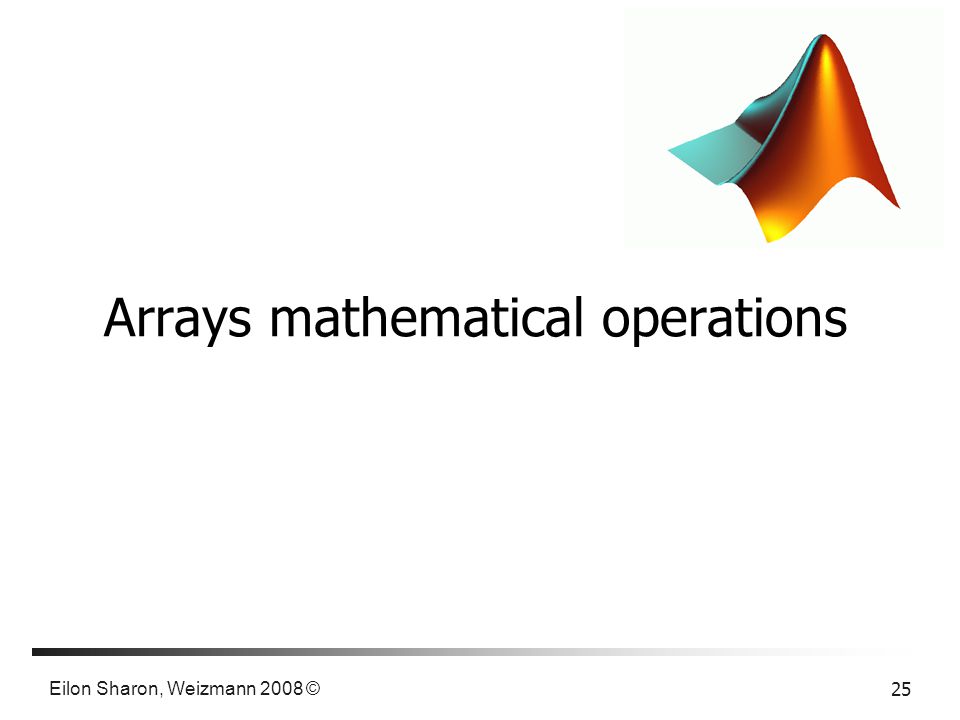 Arrays mathematical operations

Eilon Sharon, Weizmann 2008 ©

25